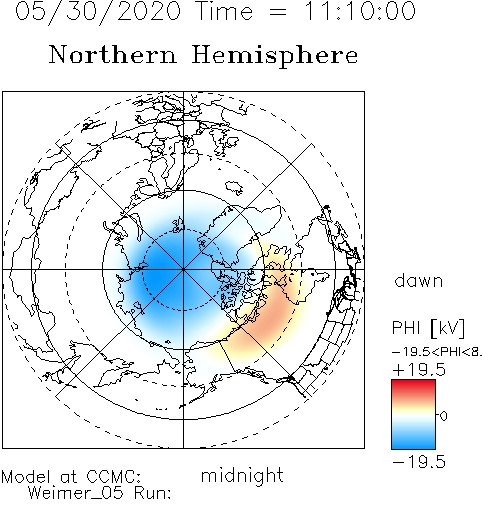 05/30/2020 Time = 11:10:00

Northern Hemisphere

dawn

PHI [kV]

−19.5<PHI<8.

+19.5

0

−19.5

Model at CCMC: Weimer_05 Run:

midnight